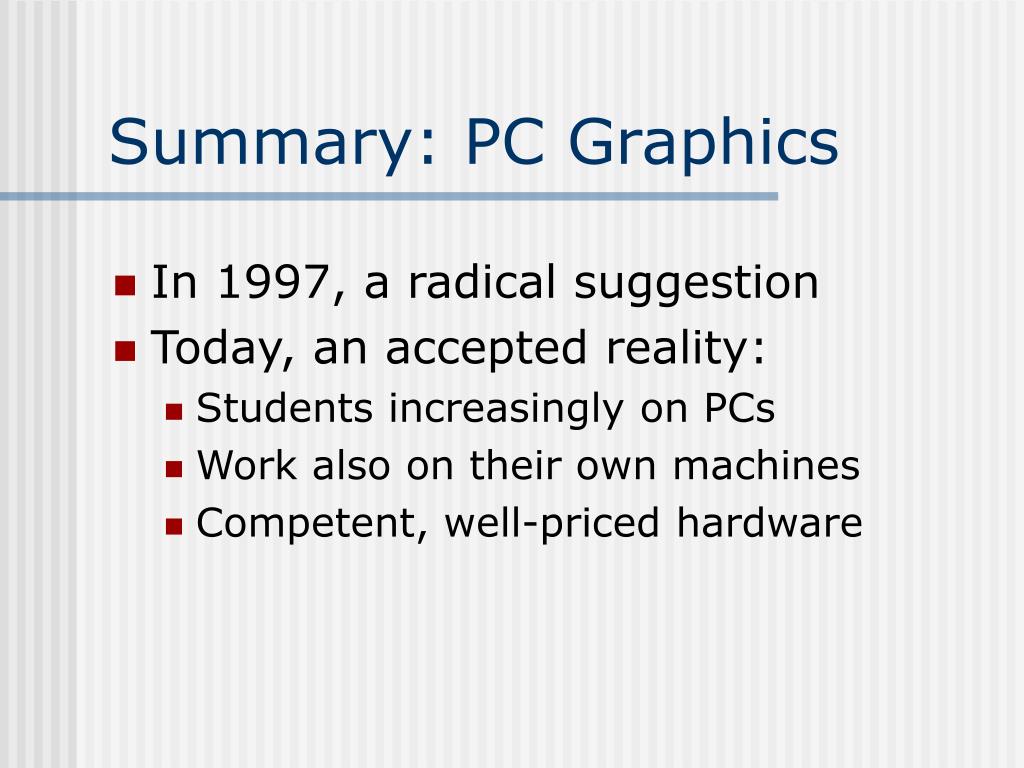 Summary: PC Graphics

- In 1997, a radical suggestion
- Today, an accepted reality:
  - Students increasingly on PCs
  - Work also on their own machines
  - Competent, well-priced hardware